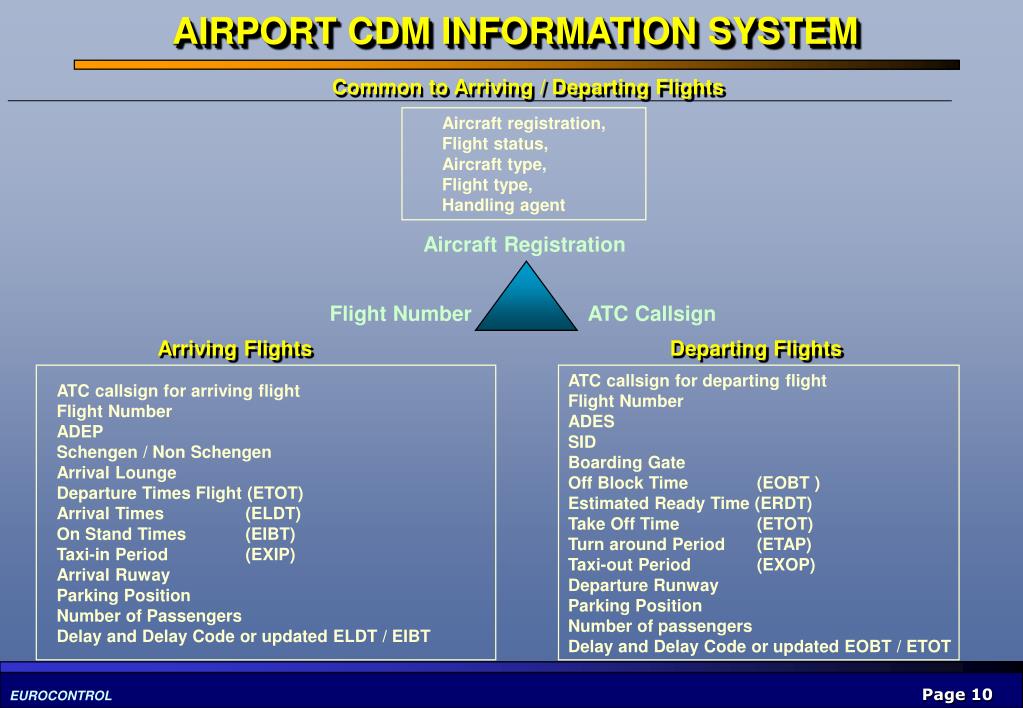 AIRPORT CDM INFORMATION SYSTEM

Common to Arriving / Departing Flights

Aircraft registration,
Flight status,
Aircraft type,
Flight type,
Handling agent

Aircraft Registration

Flight Number

ATC Callsign

Arriving Flights

ATC callsign for arriving flight
Flight Number
ADEP
Schengen / Non Schengen
Arrival Lounge
Departure Times Flight (ETOT)
Arrival Times (ELDT)
On Stand Times (EIBT)
Taxi-in Period (EXIP)
Arrival Ruway
Parking Position
Number of Passengers
Delay and Delay Code or updated ELDT / EIBT

Departing Flights

ATC callsign for departing flight
Flight Number
ADES
SID
Boarding Gate
Off Block Time (EOBT )
Estimated Ready Time (ERDT)
Take Off Time (ETOT)
Turn around Period (ETAP)
Taxi-out Period (EXOP)
Departure Runway
Parking Position
Number of passengers
Delay and Delay Code or updated EOBT / ETOT

EUROCONTROL

Page 10